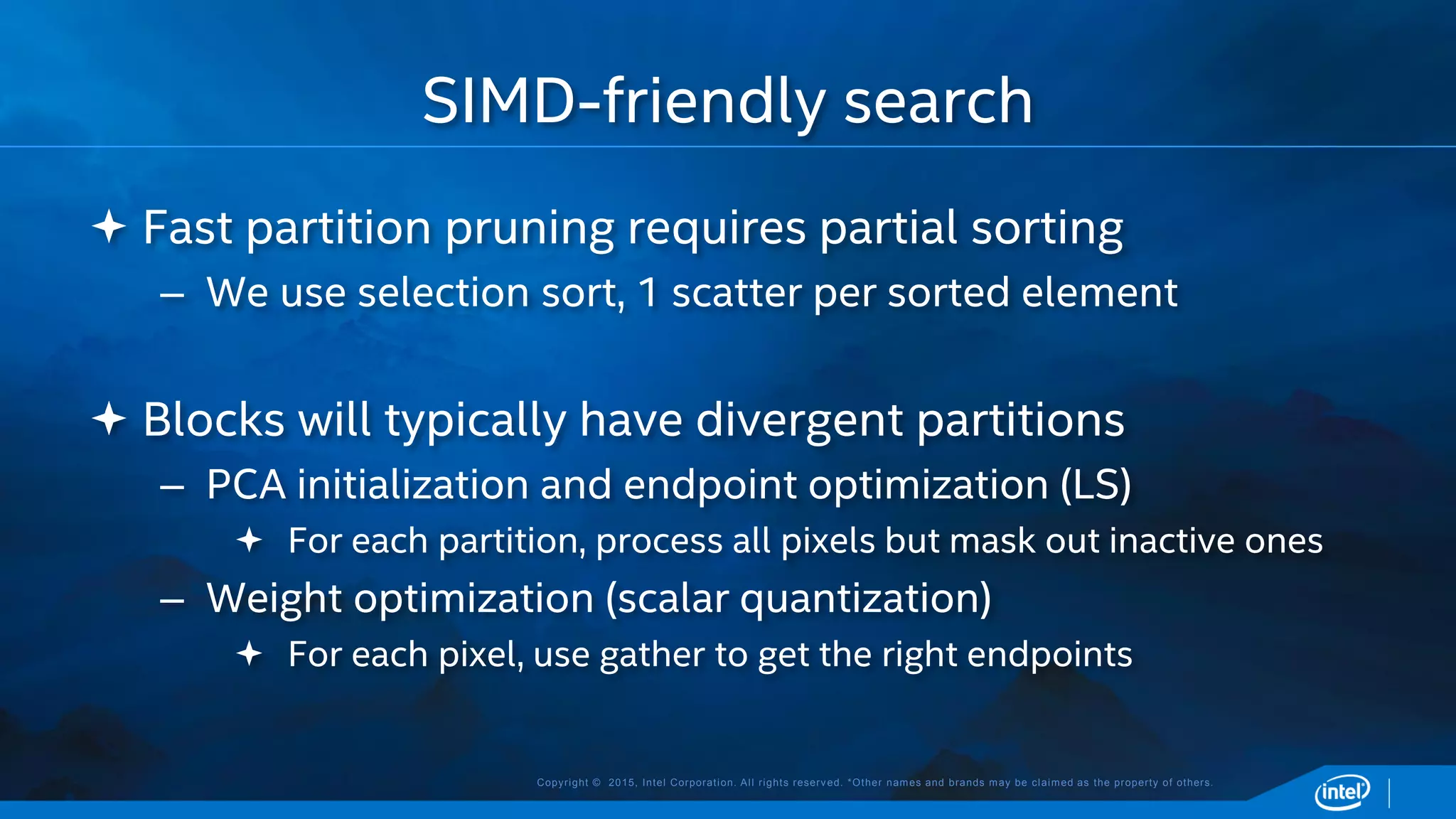 SIMD-friendly search

✦ Fast partition pruning requires partial sorting
– We use selection sort, 1 scatter per sorted element

✦ Blocks will typically have divergent partitions
– PCA initialization and endpoint optimization (LS)
✦ For each partition, process all pixels but mask out inactive ones
– Weight optimization (scalar quantization)
✦ For each pixel, use gather to get the right endpoints

Copyright © 2015, Intel Corporation. All rights reserved. *Other names and brands may be claimed as the property of others.

intel